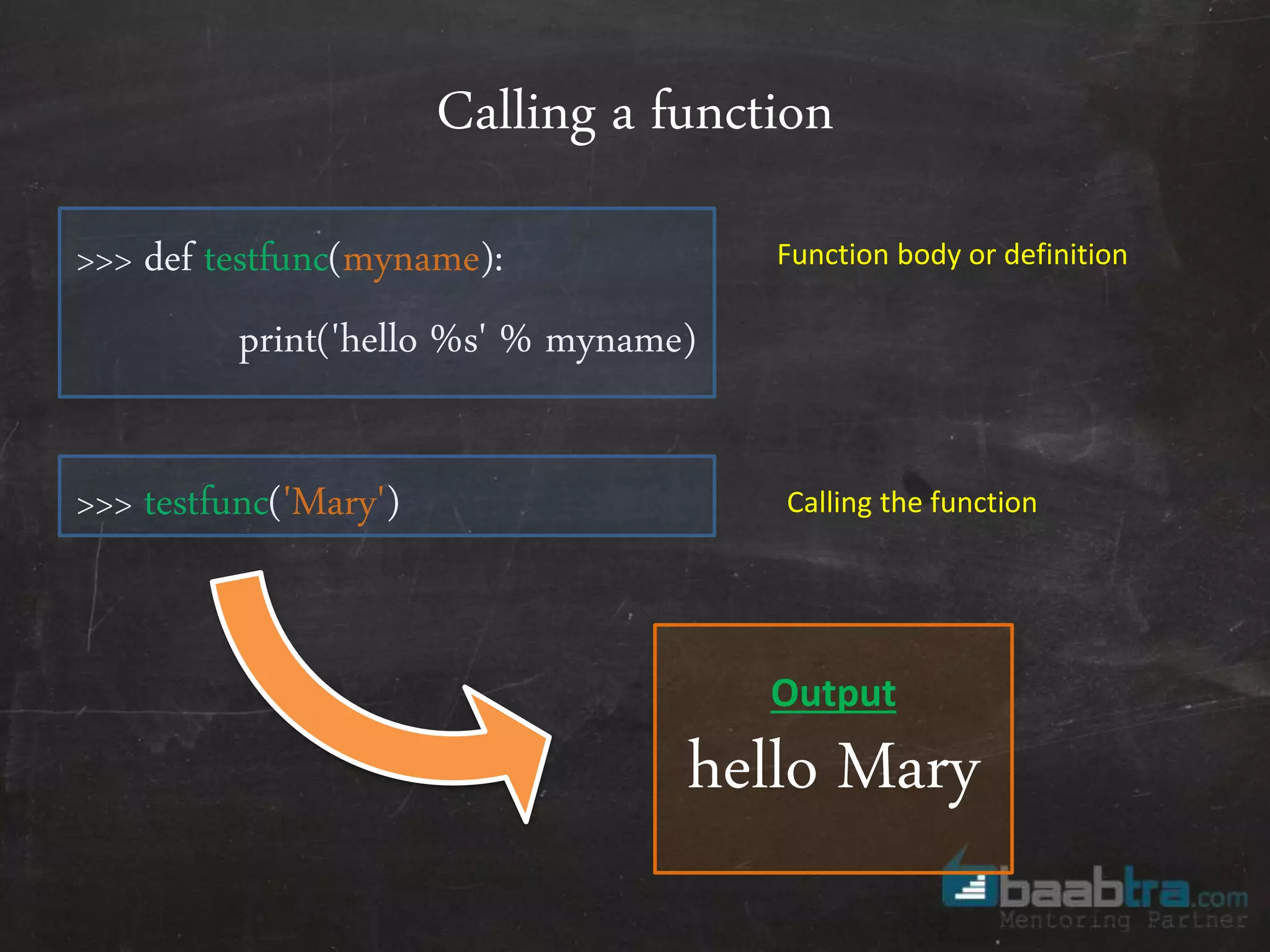 Calling a function

>>> def testfunc(myname):

print('hello %s' % myname)

Function body or definition

>>> testfunc('Mary')

Calling the function

Output

hello Mary

baabtra.com
Mentoring Partner